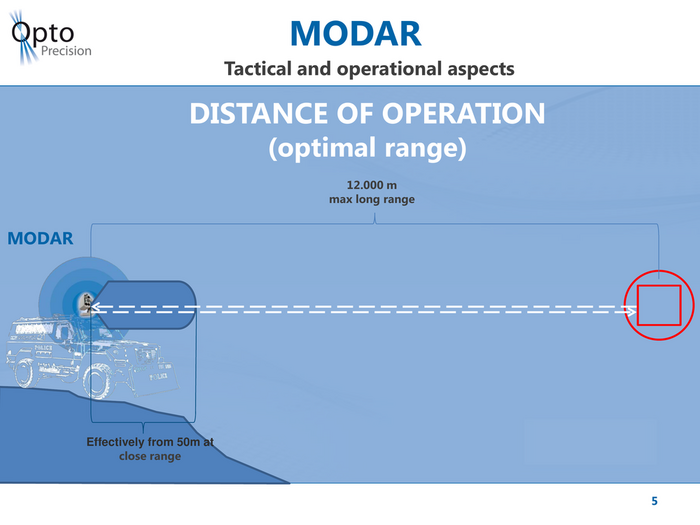 Opto Precision

MODAR

Tactical and operational aspects

DISTANCE OF OPERATION
(optimal range)

12.000 m
max long range

MODAR

POLICE

POLICE

Effectively from 50m at close range

5